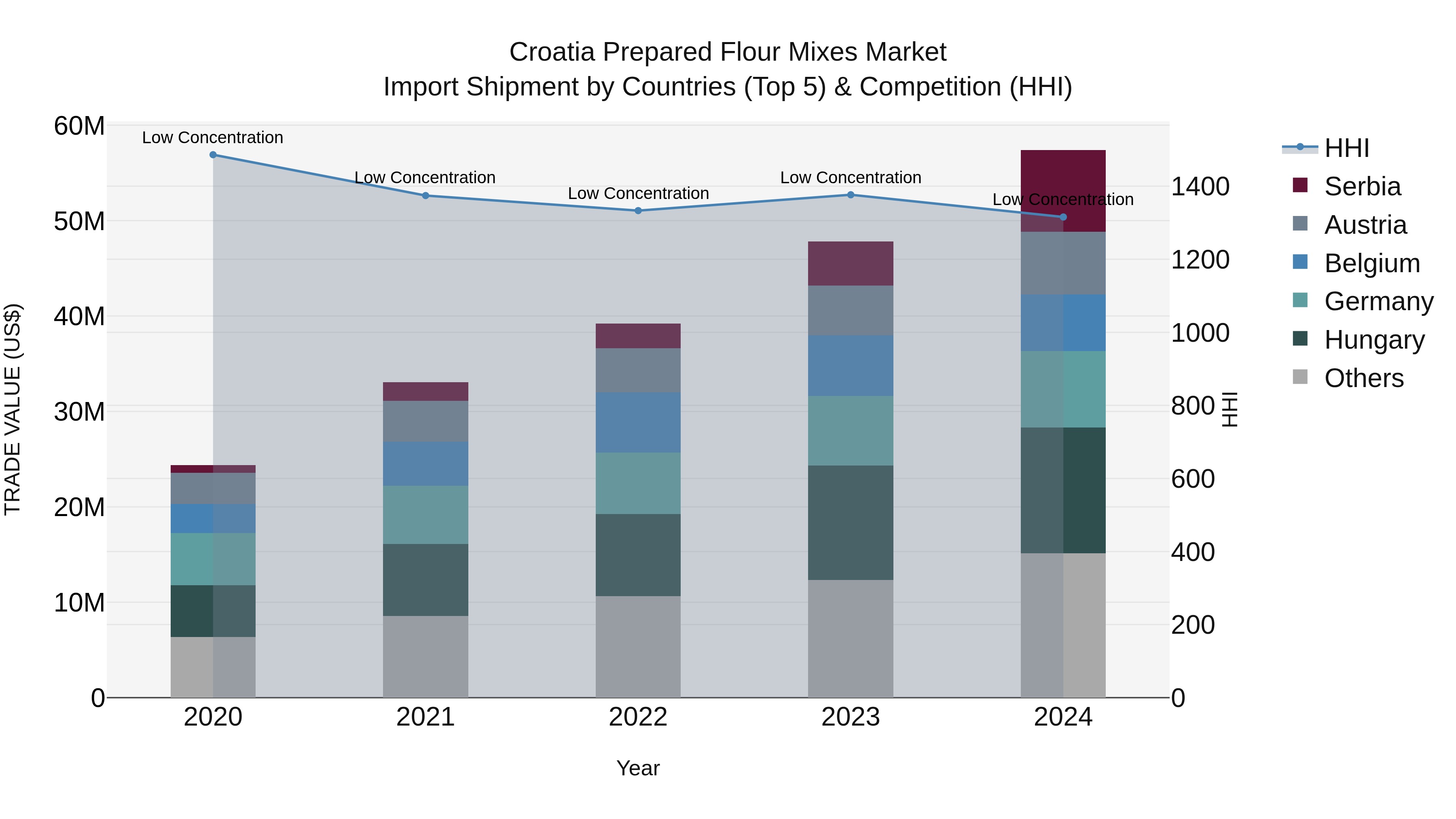 Croatia Prepared Flour Mixes Market
Import Shipment by Countries (Top 5) & Competition (HHI)

TRADE VALUE (US$)
60M
50M
40M
30M
20M
10M
0

Low Concentration
Low Concentration
Low Concentration
Low Concentration
Low Concentration

2020
2021
2022
2023
2024

Year

1400
1200
1000
800
600
400
200
0
HHI

HHI
Serbia
Austria
Belgium
Germany
Hungary
Others